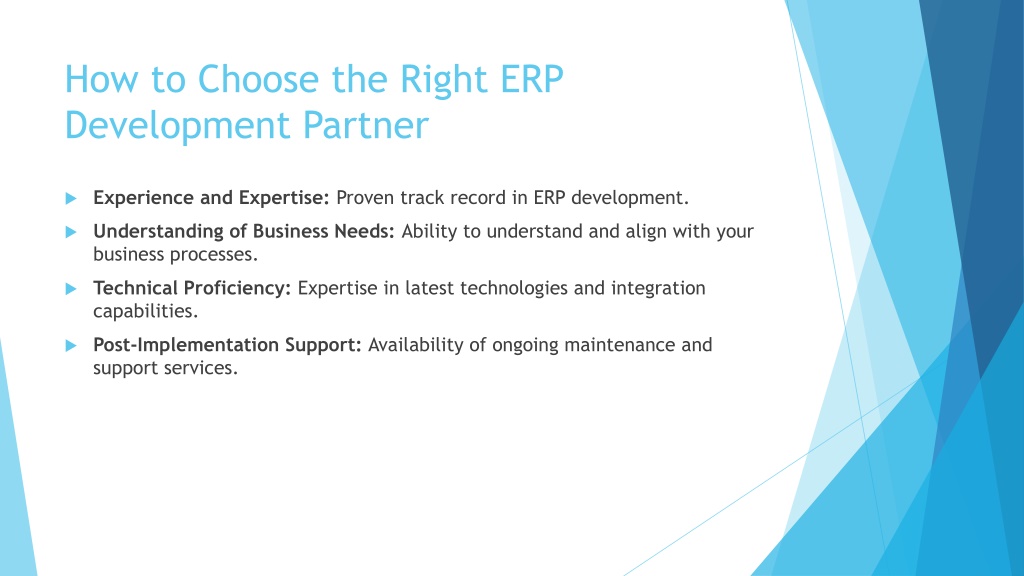 How to Choose the Right ERP Development Partner

Experience and Expertise: Proven track record in ERP development.

Understanding of Business Needs: Ability to understand and align with your business processes.

Technical Proficiency: Expertise in latest technologies and integration capabilities.

Post-Implementation Support: Availability of ongoing maintenance and support services.